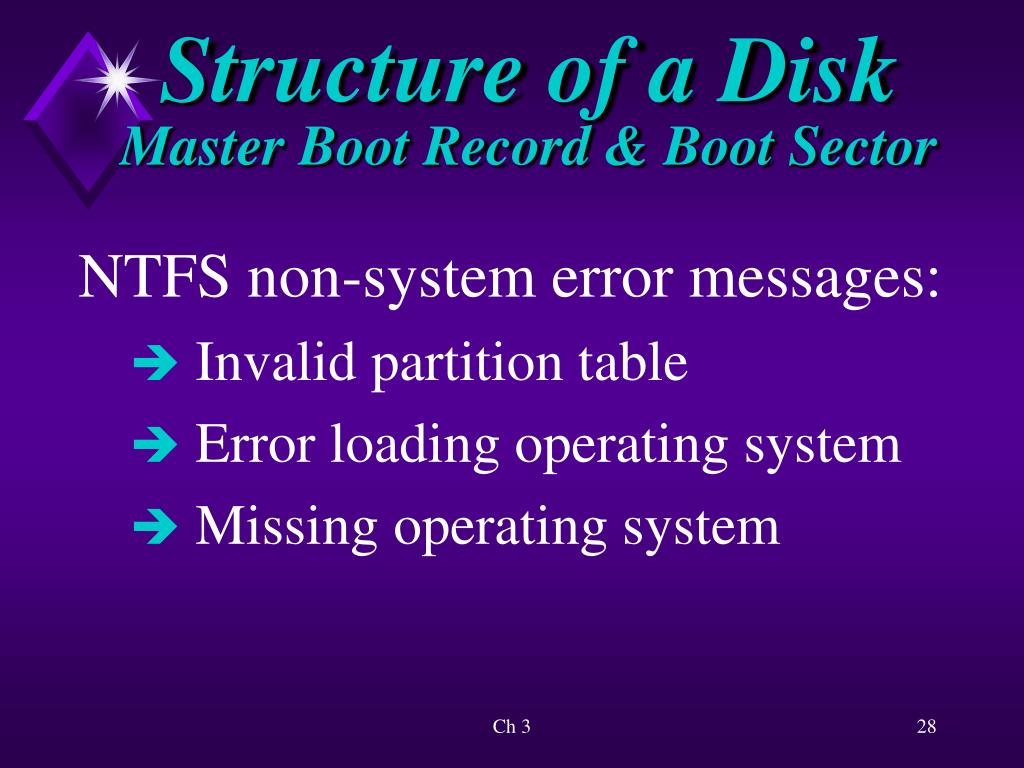 Structure of a Disk
Master Boot Record & Boot Sector

NTFS non-system error messages:

➔ Invalid partition table
➔ Error loading operating system
➔ Missing operating system

Ch 3

28